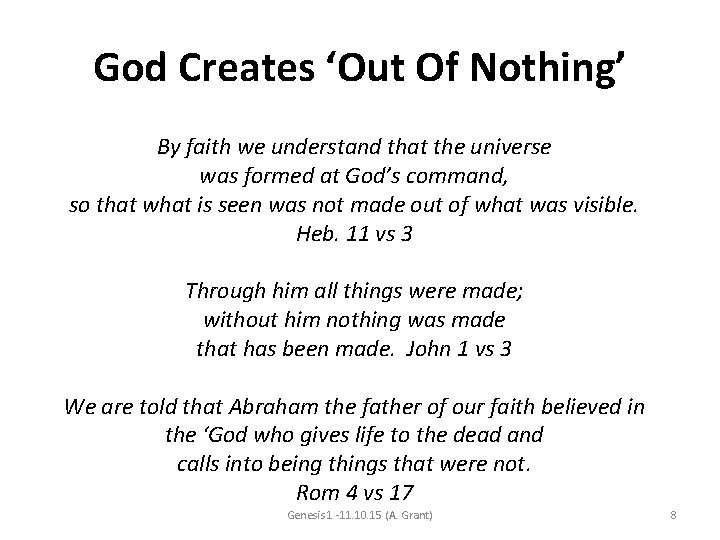 God Creates ‘Out Of Nothing’

By faith we understand that the universe was formed at God’s command, so that what is seen was not made out of what was visible. Heb. 11 vs 3

Through him all things were made; without him nothing was made that has been made. John 1 vs 3

We are told that Abraham the father of our faith believed in the ‘God who gives life to the dead and calls into being things that were not. Rom 4 vs 17

Genesis1 -11.10.15 (A. Grant)

8